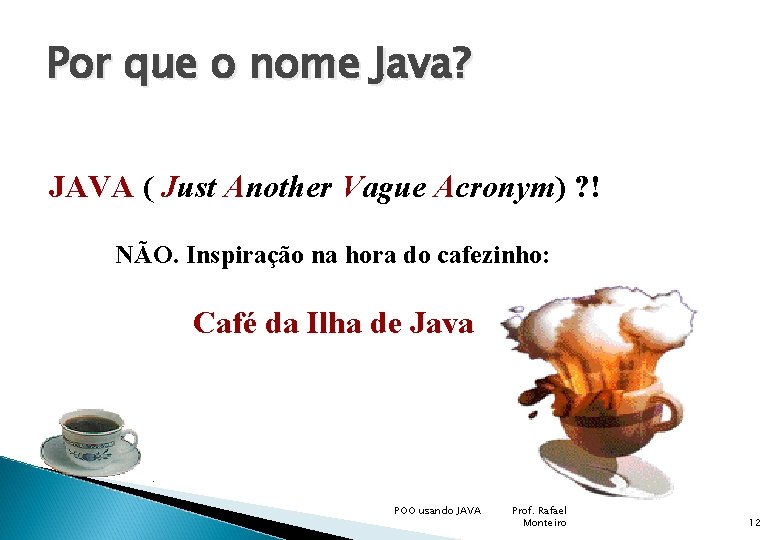 Por que o nome Java?

JAVA ( Just Another Vague Acronym) ?!

NÃO. Inspiração na hora do cafezinho:

Café da Ilha de Java

POO usando JAVA Prof. Rafael Monteiro 12